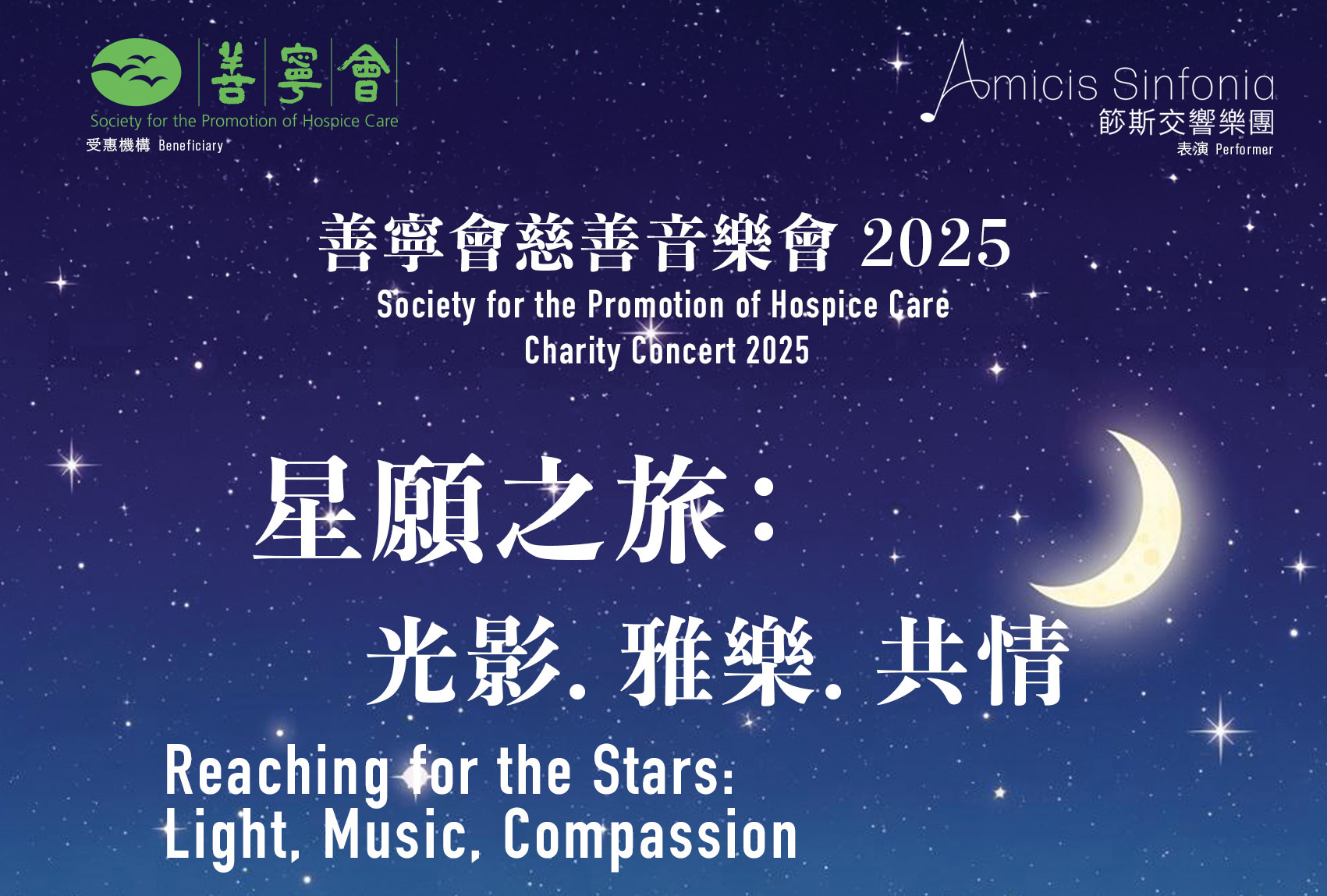 善寧會
Society for the Promotion of Hospice Care
受惠機構 Beneficiary

Amicis Sinfonia
節斯交響樂團
表演 Performer

善寧會慈善音樂會 2025
Society for the Promotion of Hospice Care
Charity Concert 2025

星願之旅：
光影. 雅樂. 共情
Reaching for the Stars:
Light, Music, Compassion